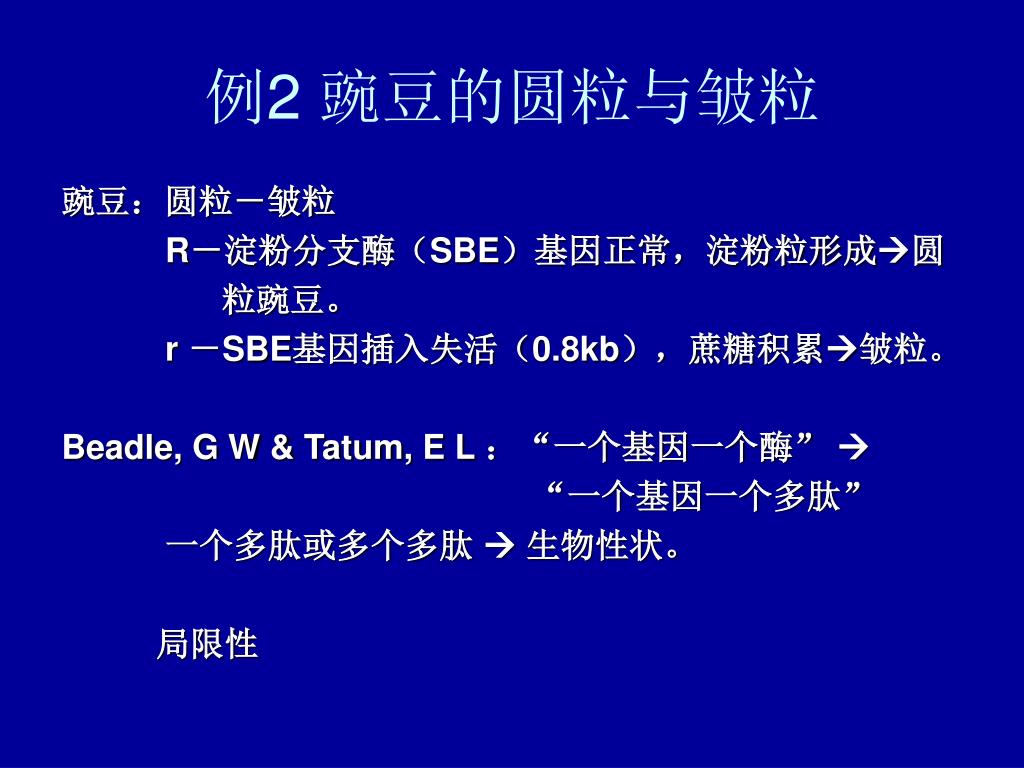 例2 豌豆的圆粒与皱粒

豌豆：圆粒－皱粒

R－淀粉分支酶（SBE）基因正常，淀粉粒形成→圆粒豌豆。

r －SBE基因插入失活（0.8kb），蔗糖积累→皱粒。

Beadle, G W & Tatum, E L ：“一个基因一个酶” →

“一个基因一个多肽”

一个多肽或多个多肽 → 生物性状。

局限性